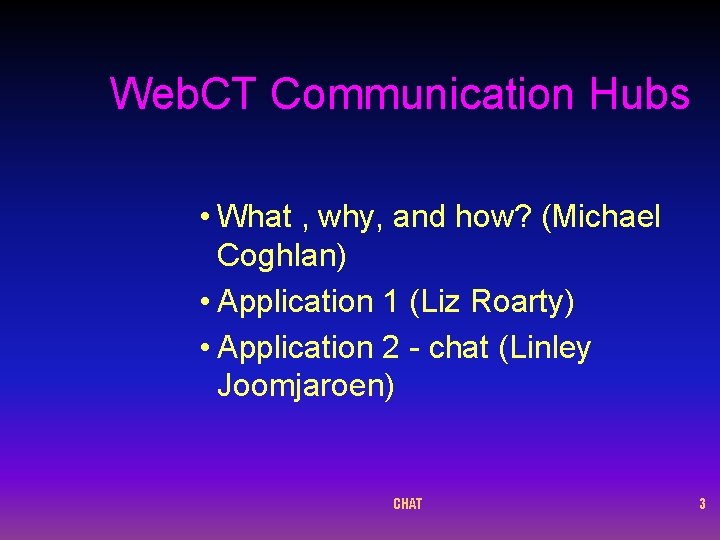 WebCT Communication Hubs

• What , why, and how? (Michael Coghlan)
• Application 1 (Liz Roarty)
• Application 2 - chat (Linley Joomjaroen)

CHAT

3